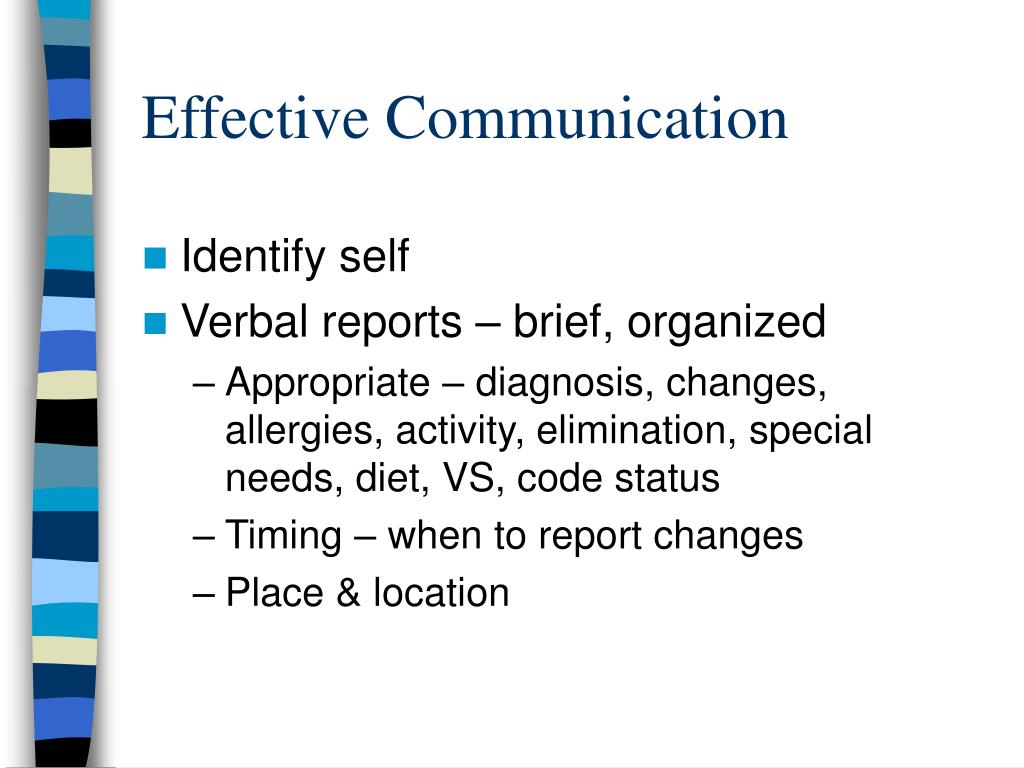 Effective Communication

Identify self

Verbal reports – brief, organized

– Appropriate – diagnosis, changes, allergies, activity, elimination, special needs, diet, VS, code status

– Timing – when to report changes

– Place & location